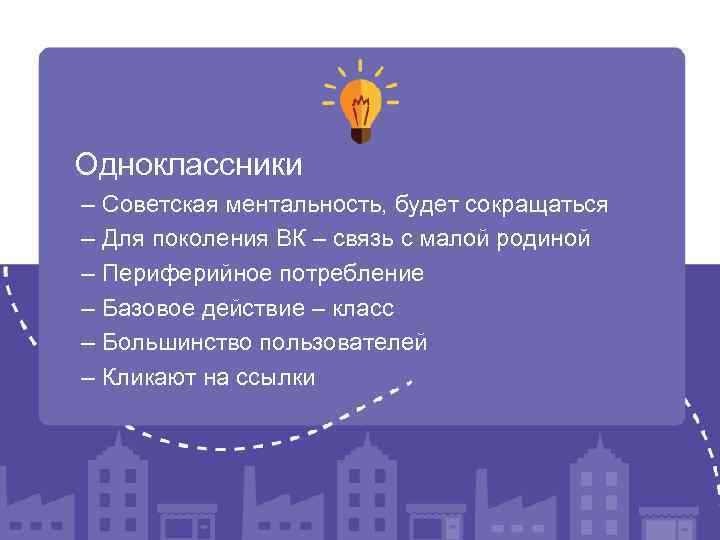 Одноклассники
– Советская ментальность, будет сокращаться
– Для поколения ВК – связь с малой родиной
– Периферийное потребление
– Базовое действие – класс
– Большинство пользователей
– Кликают на ссылки